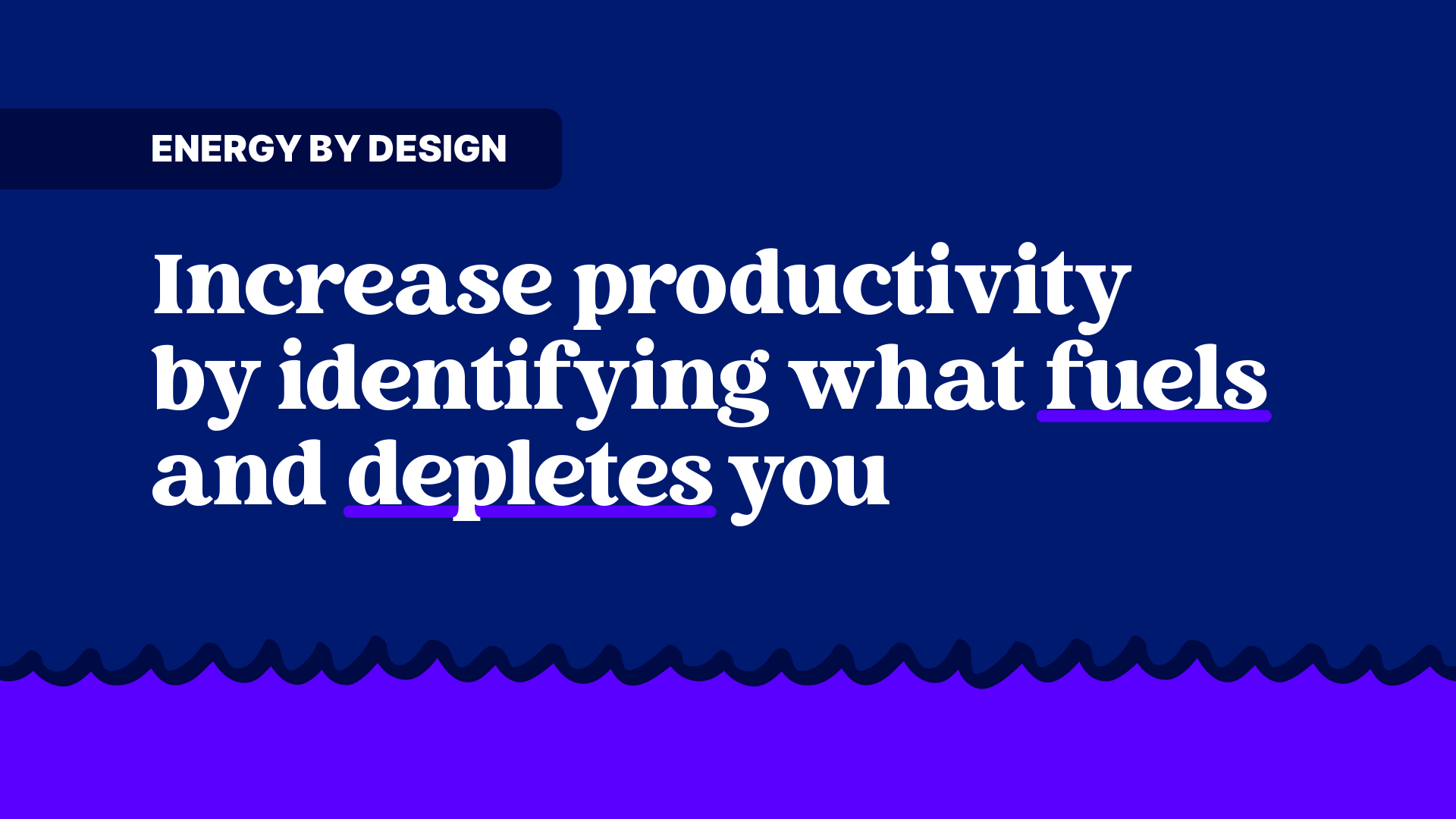 ENERGY BY DESIGN

Increase productivity by identifying what fuels and depletes you